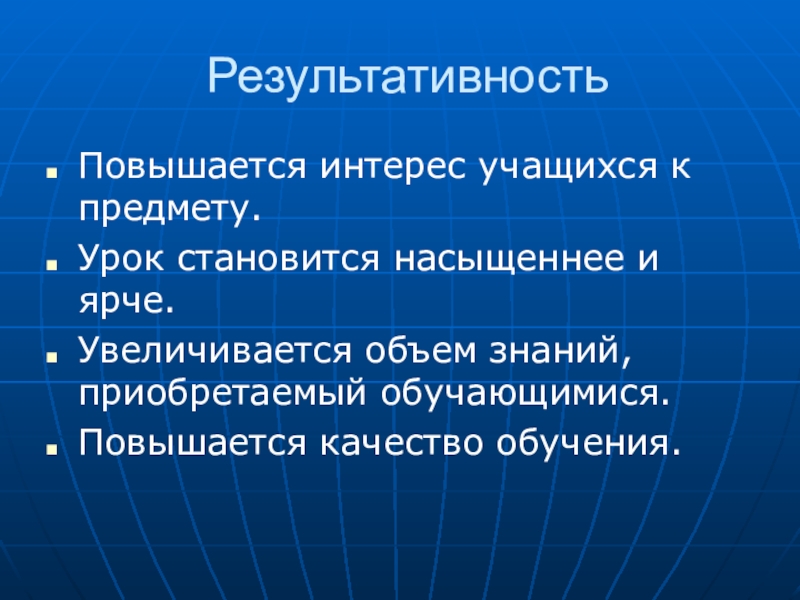 Результативность

- Повышается интерес учащихся к предмету.
- Урок становится насыщеннее и ярче.
- Увеличивается объем знаний, приобретаемый обучающимися.
- Повышается качество обучения.